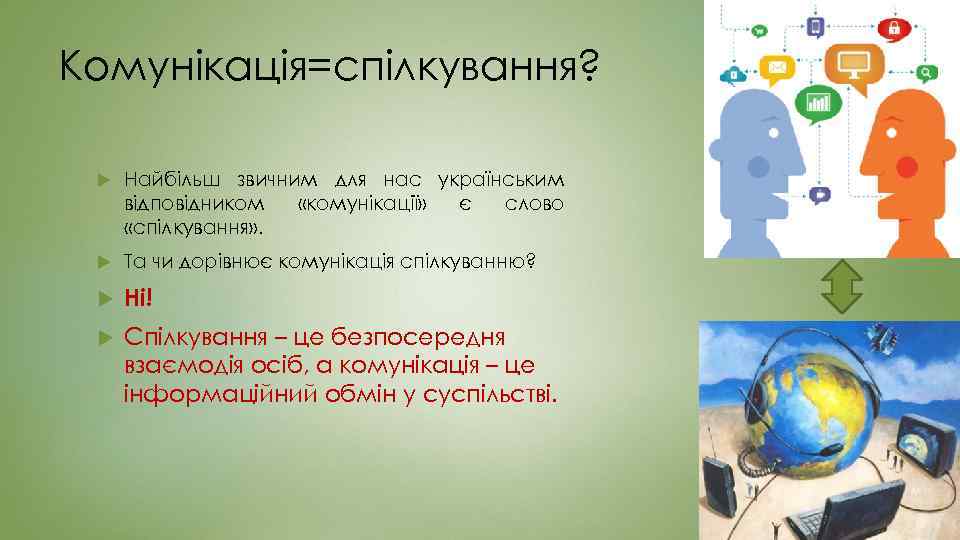 Комунікація=спілкування?

Найбільш звичним для нас українським відповідником «комунікації» є слово «спілкування».

Та чи дорівнює комунікація спілкуванню?

Ні!

Спілкування – це безпосередня взаємодія осіб, а комунікація – це інформаційний обмін у суспільстві.